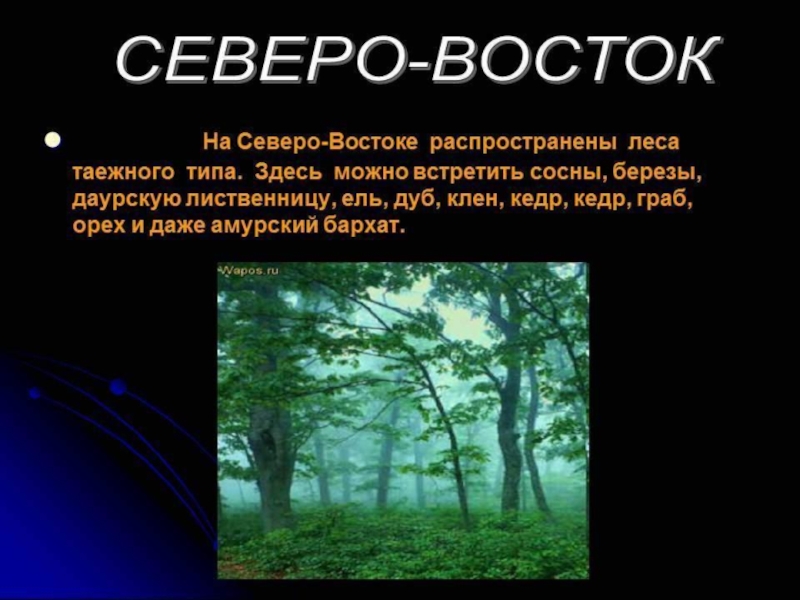 СЕВЕРО-ВОСТОК

На Северо-Востоке распространены леса таежного типа. Здесь можно встретить сосны, березы, даурскую лиственницу, ель, дуб, клен, кедр, кедр, граб, орех и даже амурский бархат.

Wapos.ru